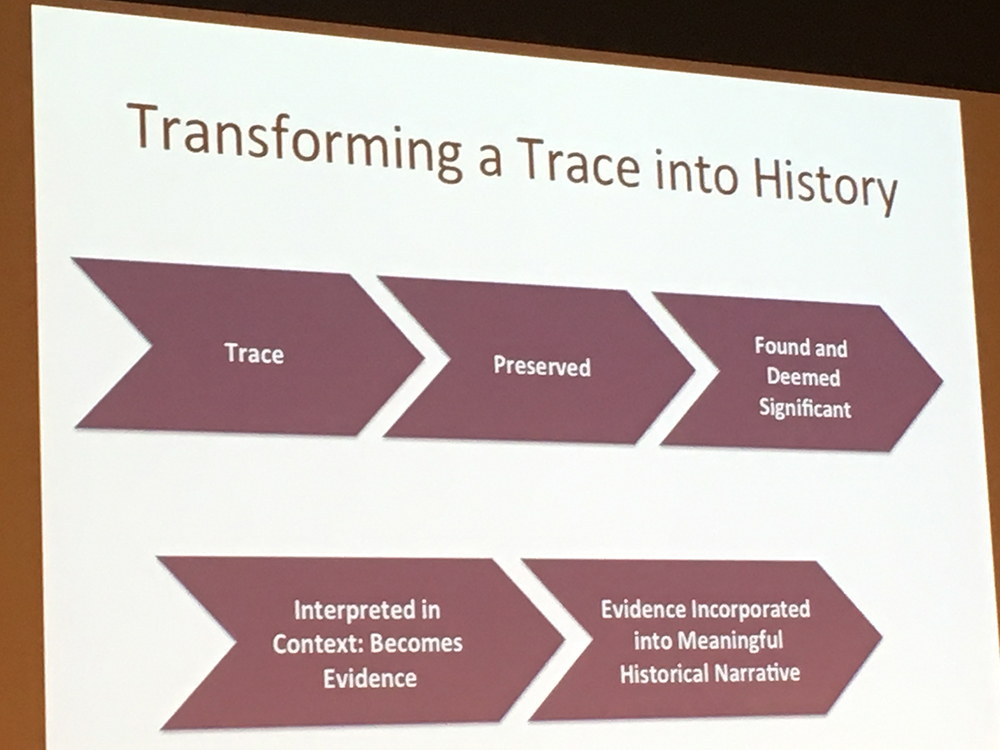 Transforming a Trace into History

Trace

Preserved

Found and Deemed Significant

Interpreted in Context: Becomes Evidence

Evidence Incorporated into Meaningful Historical Narrative